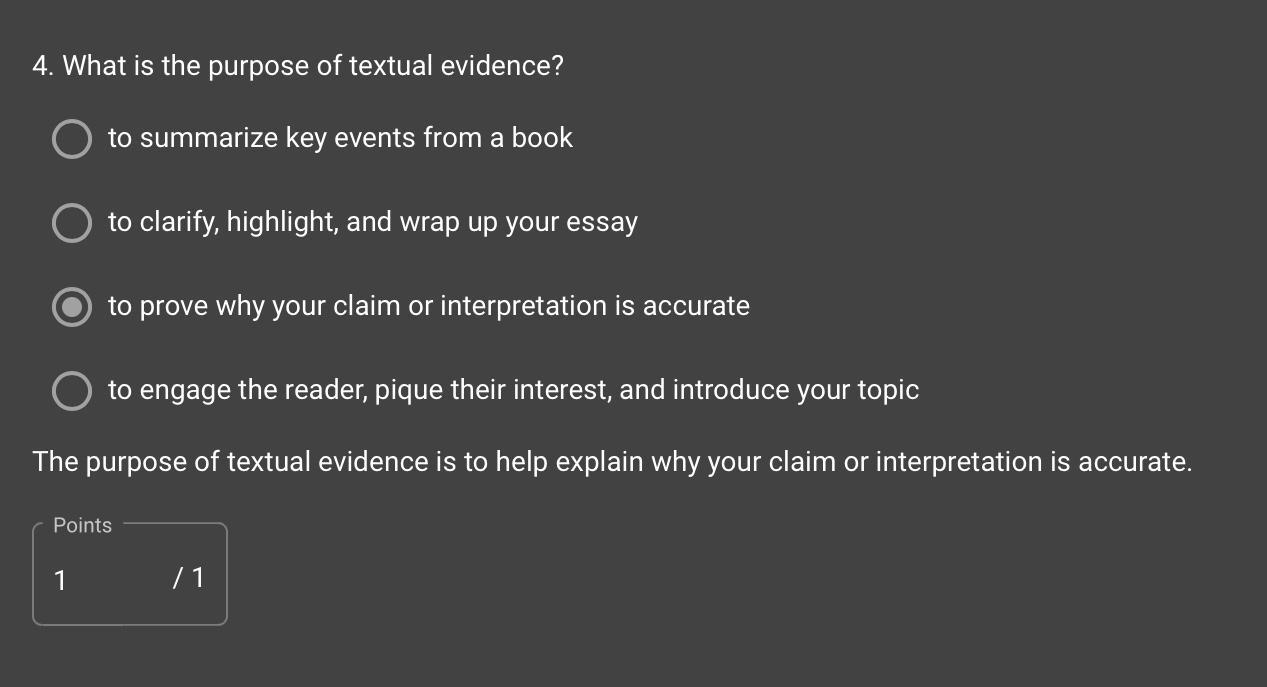 4. What is the purpose of textual evidence?

to summarize key events from a book

to clarify, highlight, and wrap up your essay

to prove why your claim or interpretation is accurate

to engage the reader, pique their interest, and introduce your topic

The purpose of textual evidence is to help explain why your claim or interpretation is accurate.

Points

1 / 1